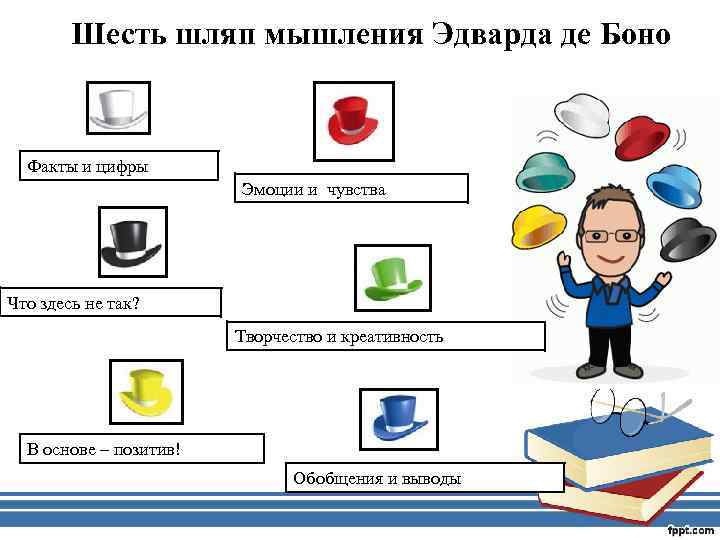 Шесть шляп мышления Эдварда де Боно

Факты и цифры

Эмоции и чувства

Что здесь не так?

Творчество и креативность

В основе – позитив!

Обобщения и выводы

fppt.com